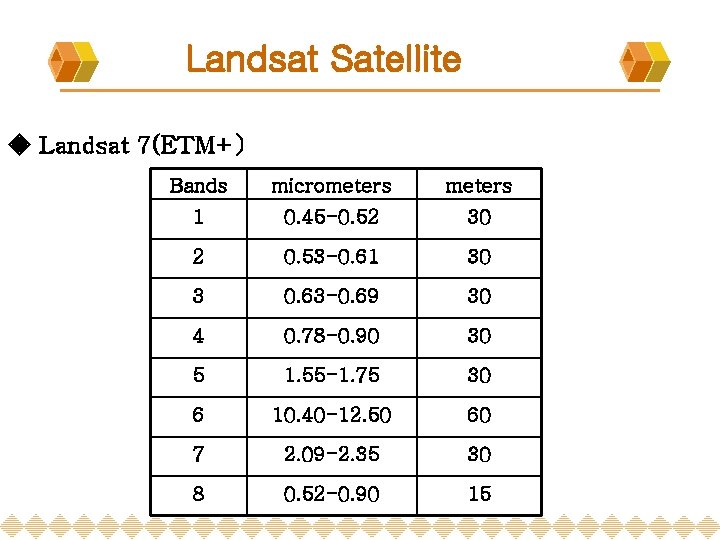 Landsat Satellite

◆ Landsat 7(ETM+)

| Bands | micrometers | meters |
|---|---|---|
| 1 | 0.45-0.52 | 30 |
| 2 | 0.53-0.61 | 30 |
| 3 | 0.63-0.69 | 30 |
| 4 | 0.78-0.90 | 30 |
| 5 | 1.55-1.75 | 30 |
| 6 | 10.40-12.50 | 60 |
| 7 | 2.09-2.35 | 30 |
| 8 | 0.52-0.90 | 15 |